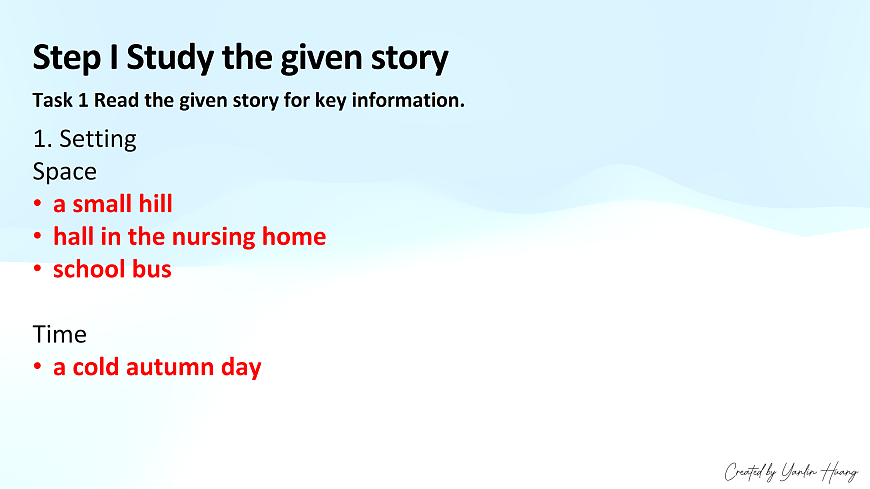 Step I Study the given story

Task 1 Read the given story for key information.

1. Setting
Space
• a small hill
• hall in the nursing home
• school bus

Time
• a cold autumn day

Created by Yanlin Huang